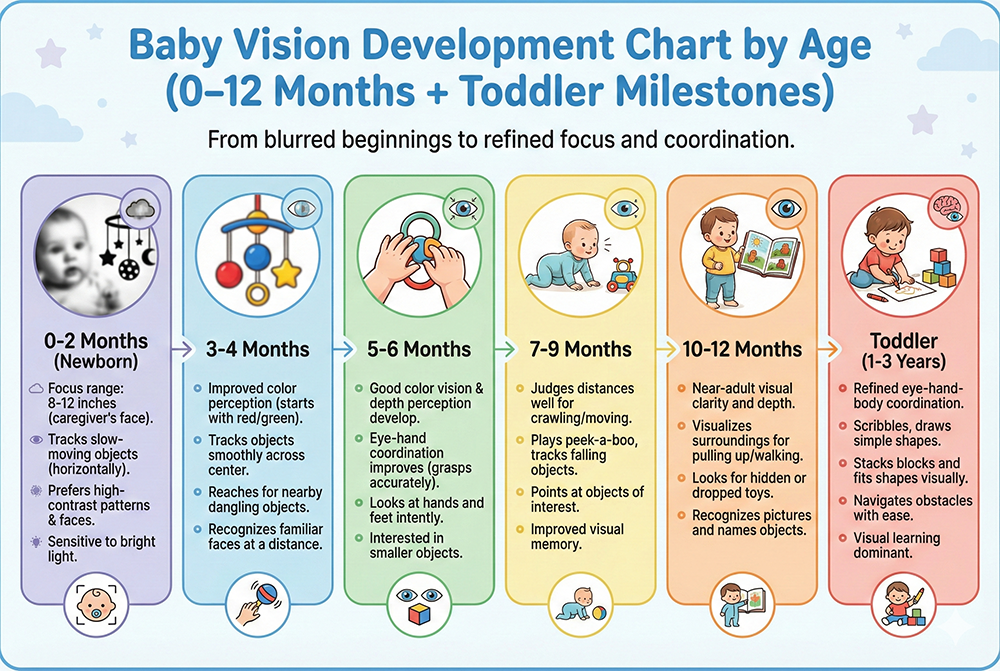 Baby Vision Development Chart by Age (0–12 Months + Toddler Milestones)

From blurred beginnings to refined focus and coordination.

0-2 Months (Newborn)

Focus range: 8-12 inches (caregiver's face).

Tracks slow-moving objects (horizontally).

Prefers high-contrast patterns & faces.

Sensitive to bright light.

3-4 Months

Improved color perception (starts with red/green).

Tracks objects smoothly across center.

Reaches for nearby dangling objects.

Recognizes familiar faces at a distance.

5-6 Months

Good color vision & depth perception develop.

Eye-hand coordination improves (grasps accurately).

Looks at hands and feet intently.

Interested in smaller objects.

7-9 Months

Judges distances well for crawling/moving.

Plays peek-a-boo, tracks falling objects.

Points at objects of interest.

Improved visual memory.

10-12 Months

Near-adult visual clarity and depth.

Visualizes surroundings for pulling up/walking.

Looks for hidden or dropped toys.

Recognizes pictures and names objects.

Toddler (1-3 Years)

Refined eye-hand-body coordination.

Scribbles, draws simple shapes.

Stacks blocks and fits shapes visually.

Navigates obstacles with ease.

Visual learning dominant.